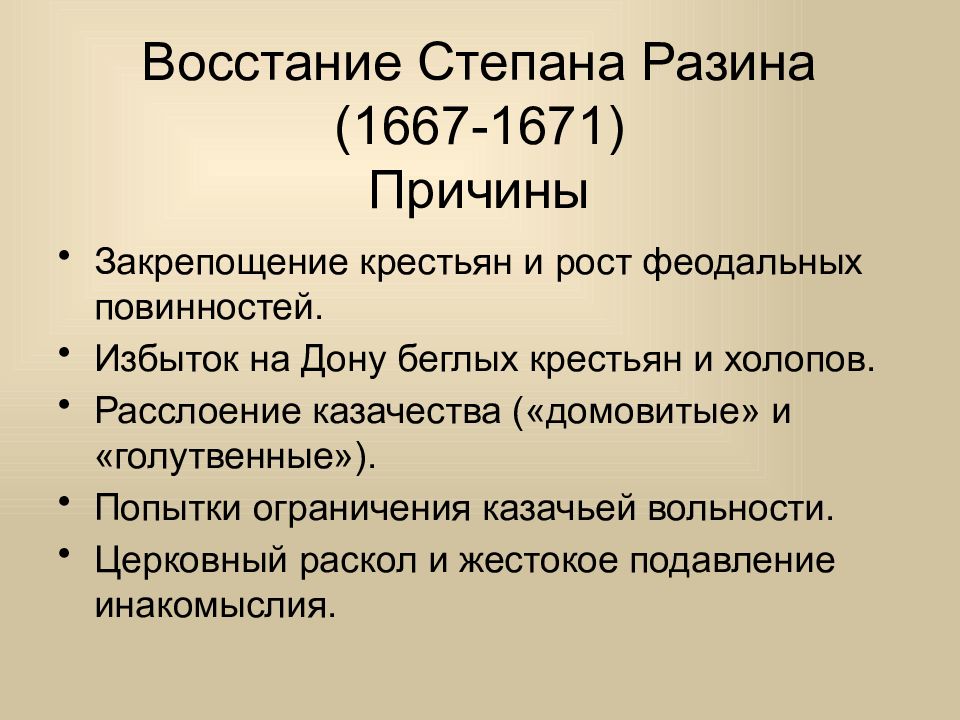 Восстание Степана Разина
(1667-1671)
Причины

• Закрепощение крестьян и рост феодальных повинностей.
• Избыток на Дону беглых крестьян и холопов.
• Расслоение казачества («домовитые» и «голутвенные»).
• Попытки ограничения казачьей вольности.
• Церковный раскол и жестокое подавление инакомыслия.